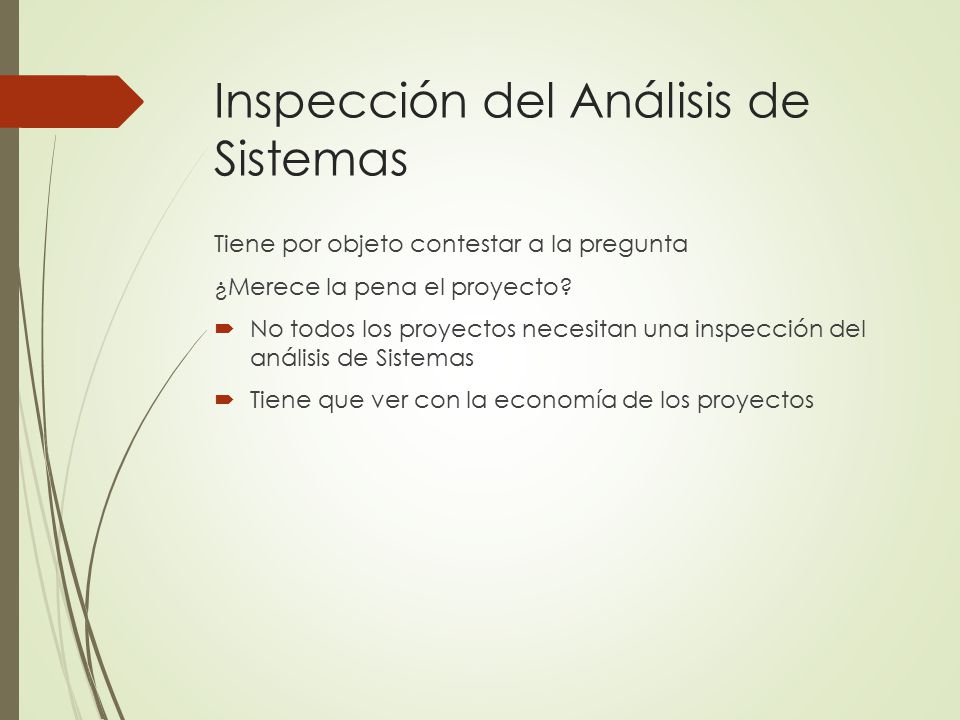 Inspección del Análisis de Sistemas

Tiene por objeto contestar a la pregunta

¿Merece la pena el proyecto?

No todos los proyectos necesitan una inspección del análisis de Sistemas

Tiene que ver con la economía de los proyectos